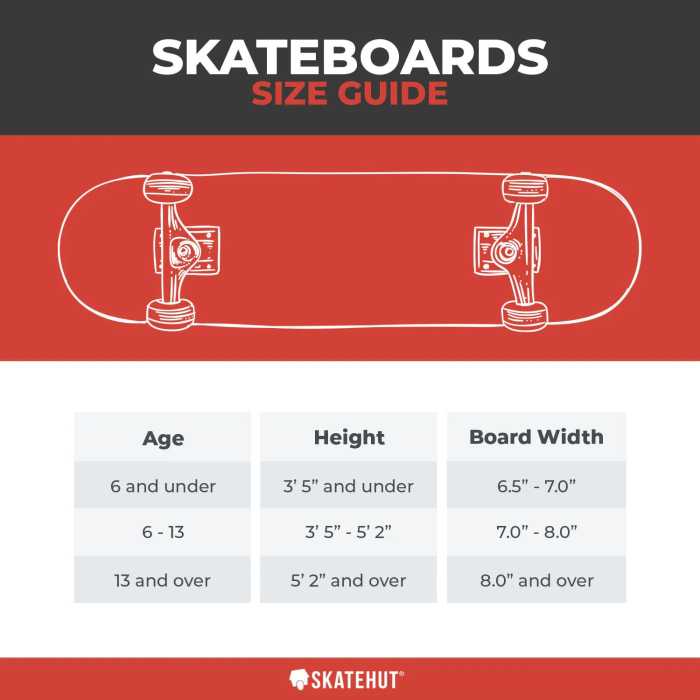 SKATEBOARDS
SIZE GUIDE

| Age | Height | Board Width |
|---|---|---|
| 6 and under | 3' 5" and under | 6.5" - 7.0" |
| 6 - 13 | 3' 5" - 5' 2" | 7.0" - 8.0" |
| 13 and over | 5' 2" and over | 8.0" and over |

SKATEHUT®